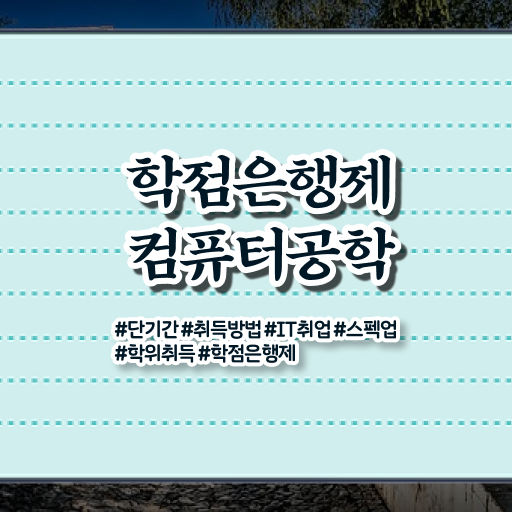 학점은행제
컴퓨터공학

#단기간 #취득방법 #IT취업 #스펙업
#학위취득 #학점은행제